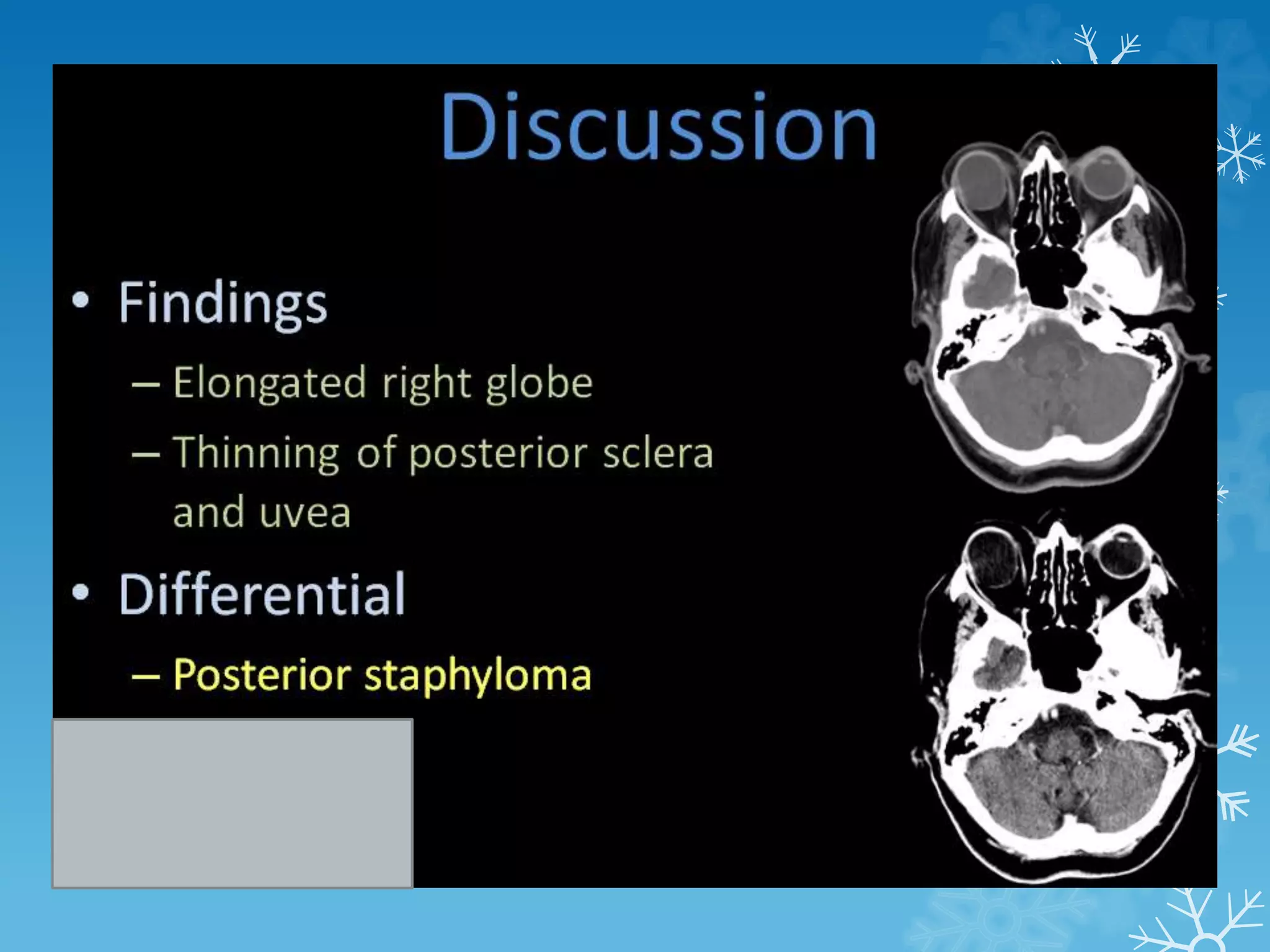 Discussion

• Findings
– Elongated right globe
– Thinning of posterior sclera and uvea

• Differential
– Posterior staphyloma